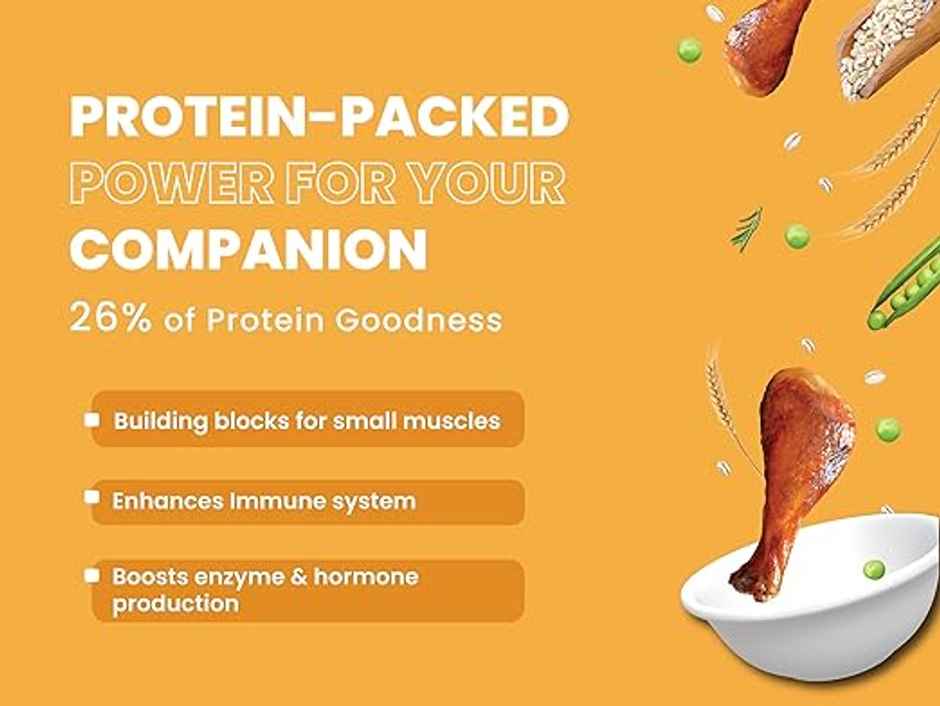 PROTEIN-PACKED POWER FOR YOUR COMPANION

26% of Protein Goodness

Building blocks for small muscles

Enhances Immune system

Boosts enzyme & hormone production